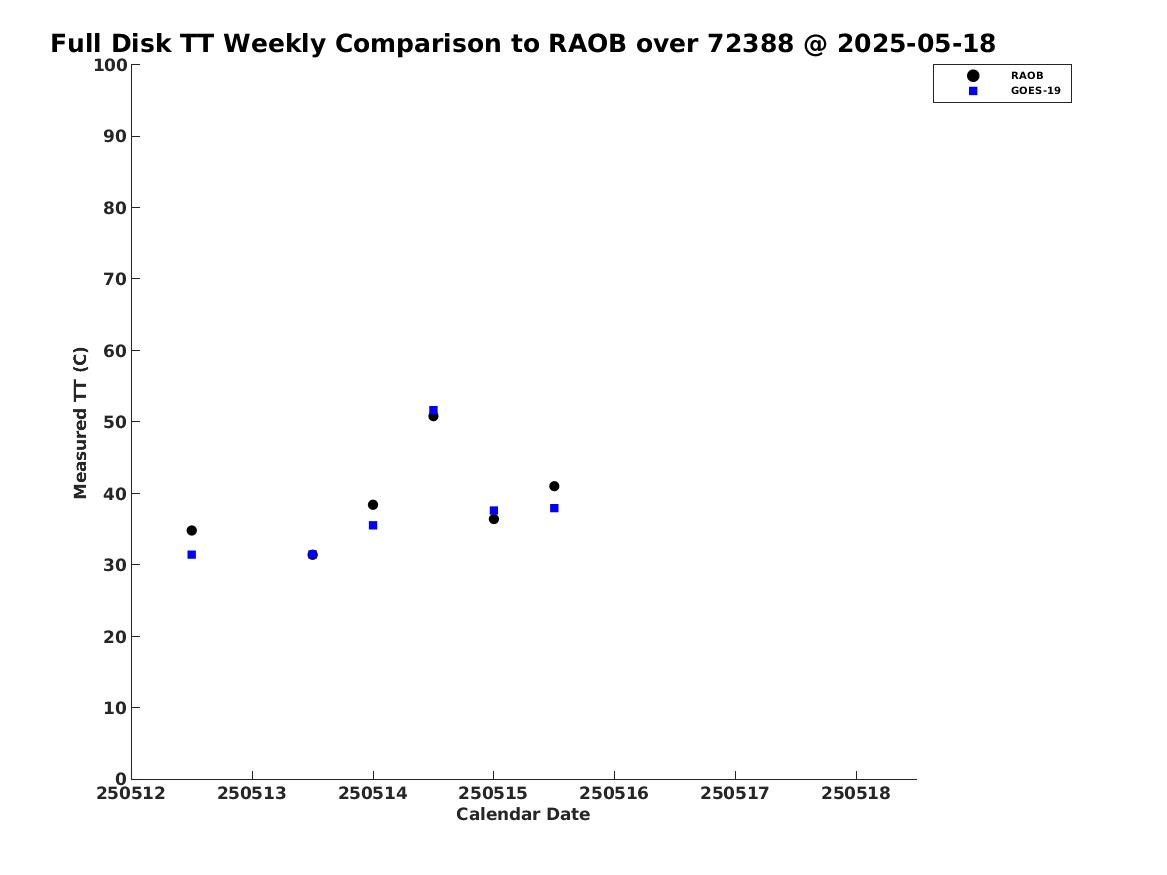 Full Disk TT Weekly Comparison to RAOB over 72388 @ 2025-05-18

RAOB
GOES-19

Measured TT (C)

100
90
80
70
60
50
40
30
20
10
0

250512
250513
250514
250515
250516
250517
250518

Calendar Date